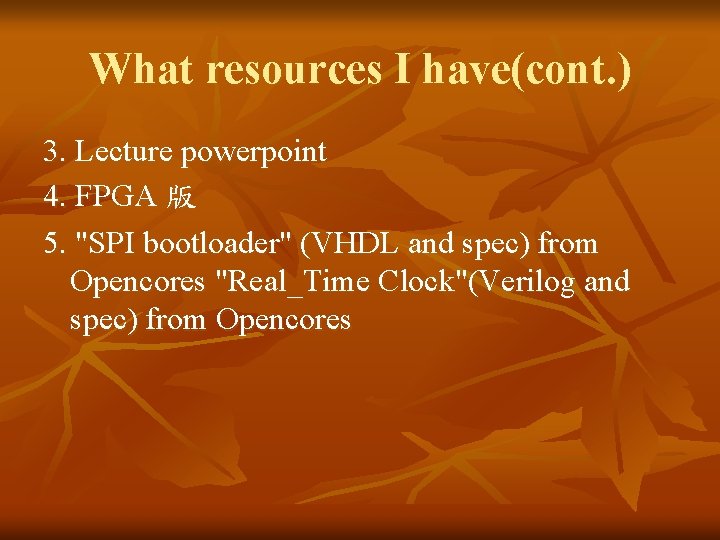 What resources I have(cont.)

3. Lecture powerpoint

4. FPGA 版

5. "SPI bootloader" (VHDL and spec) from Opencores "Real_Time Clock"(Verilog and spec) from Opencores